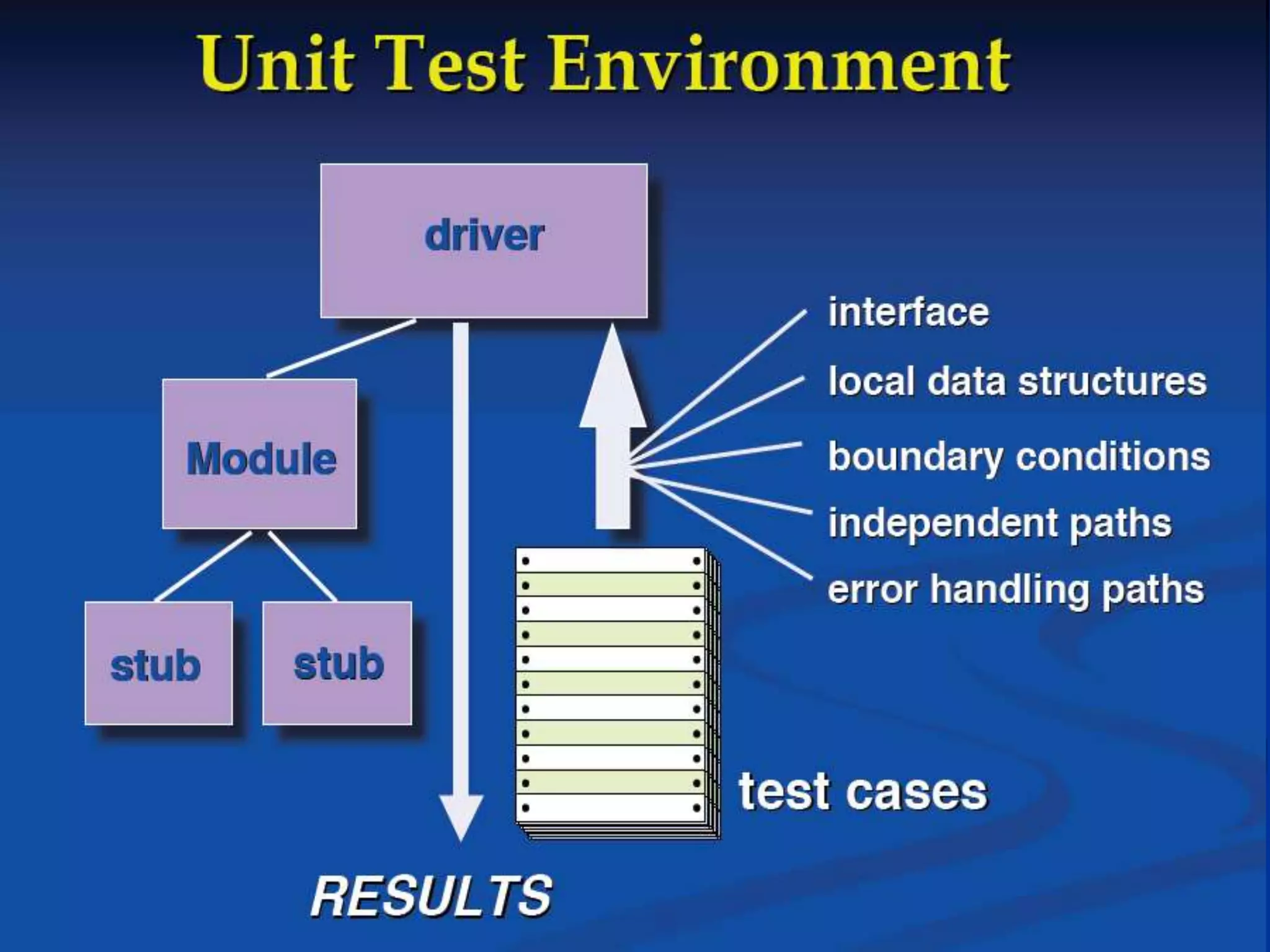 Unit Test Environment

driver

Module

stub

stub

interface

local data structures

boundary conditions

independent paths

error handling paths

test cases

RESULTS